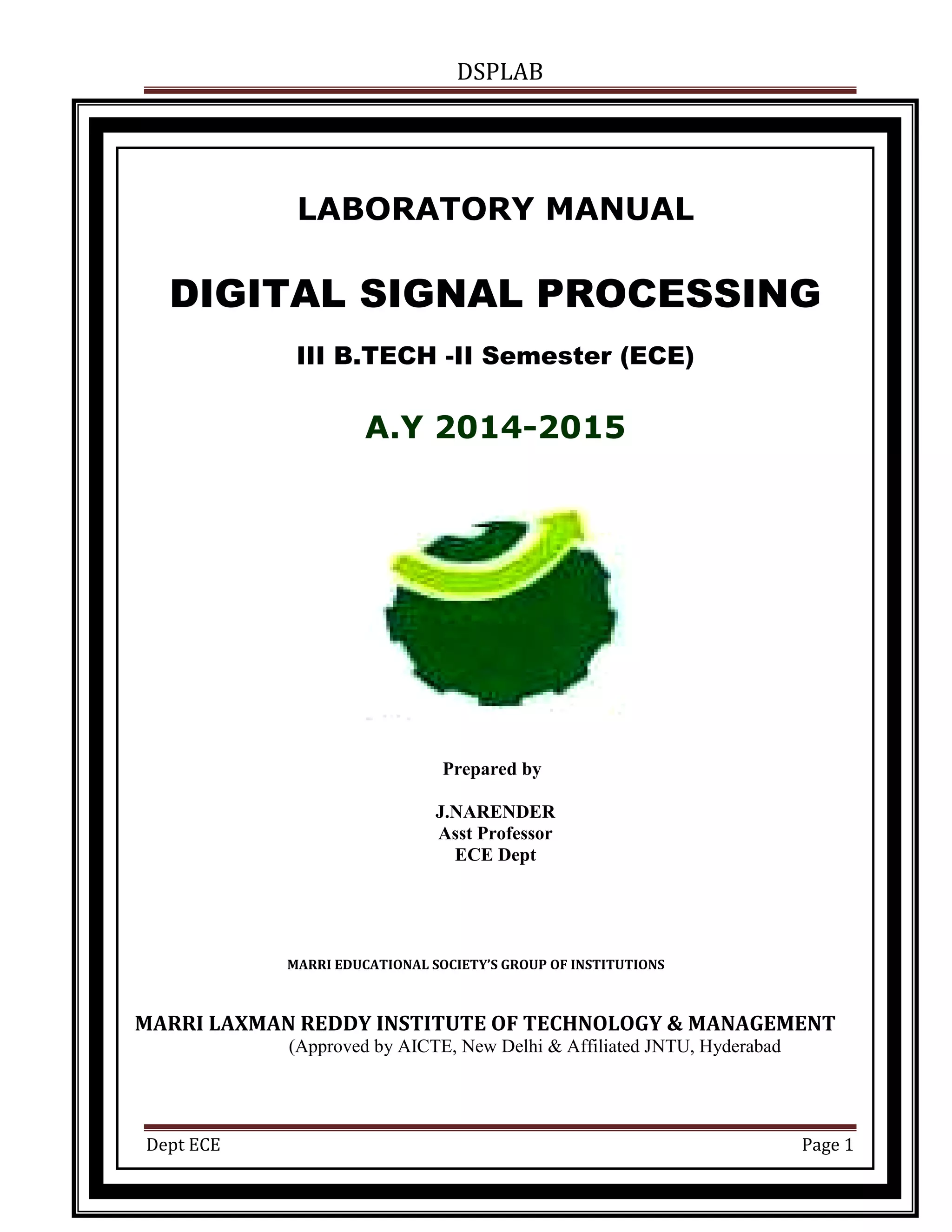 DSPLAB

LABORATORY MANUAL

DIGITAL SIGNAL PROCESSING

III B.TECH -II Semester (ECE)

A.Y 2014-2015

Prepared by

J.NARENDER
Asst Professor
ECE Dept

MARRI EDUCATIONAL SOCIETY'S GROUP OF INSTITUTIONS

MARRI LAXMAN REDDY INSTITUTE OF TECHNOLOGY & MANAGEMENT
(Approved by AICTE, New Delhi & Affiliated JNTU, Hyderabad

Dept ECE Page 1